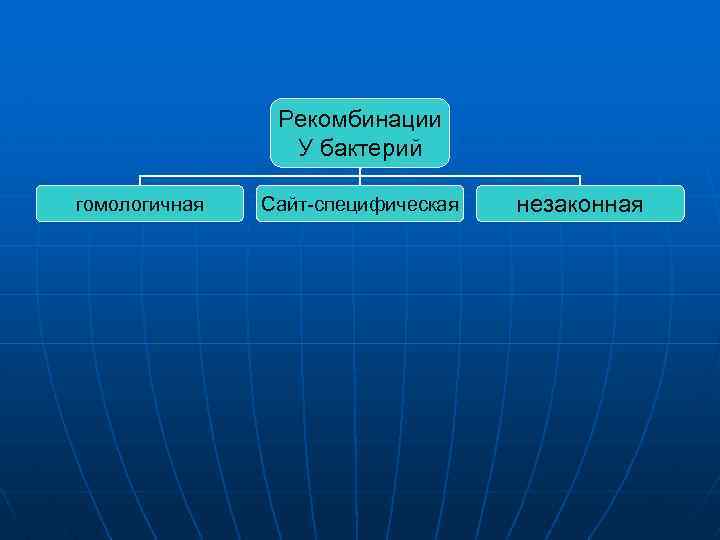 Рекомбинации
У бактерий

гомологичная

Сайт-специфическая

незаконная